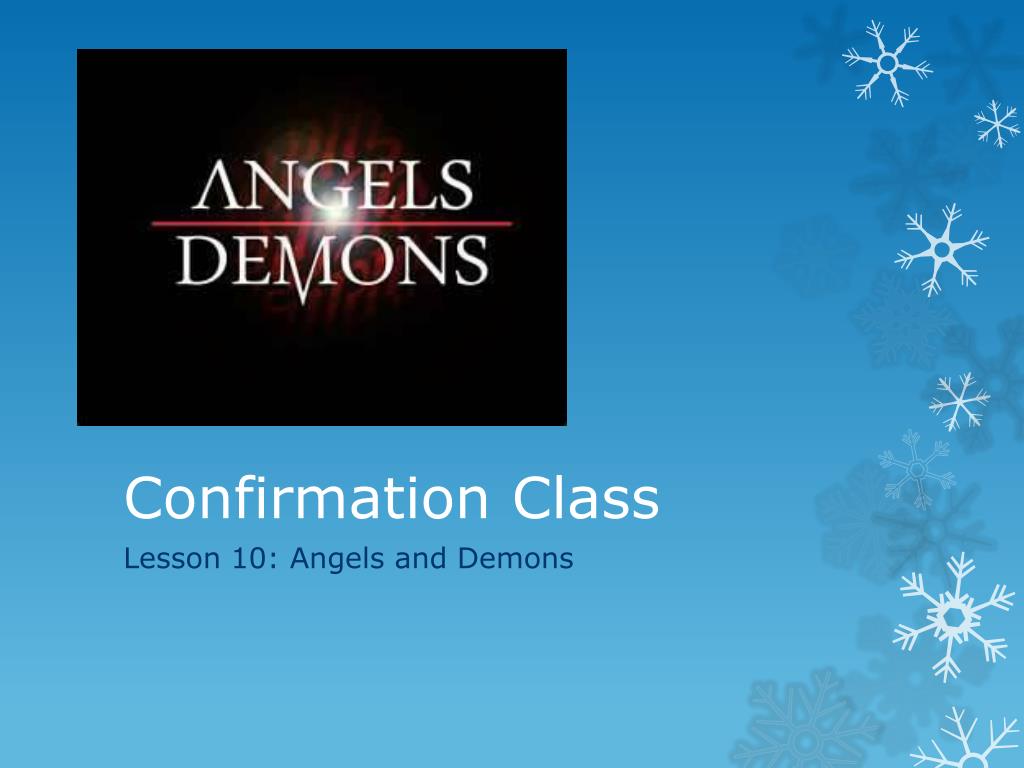 ANGELS
DEMONS

Confirmation Class

Lesson 10: Angels and Demons